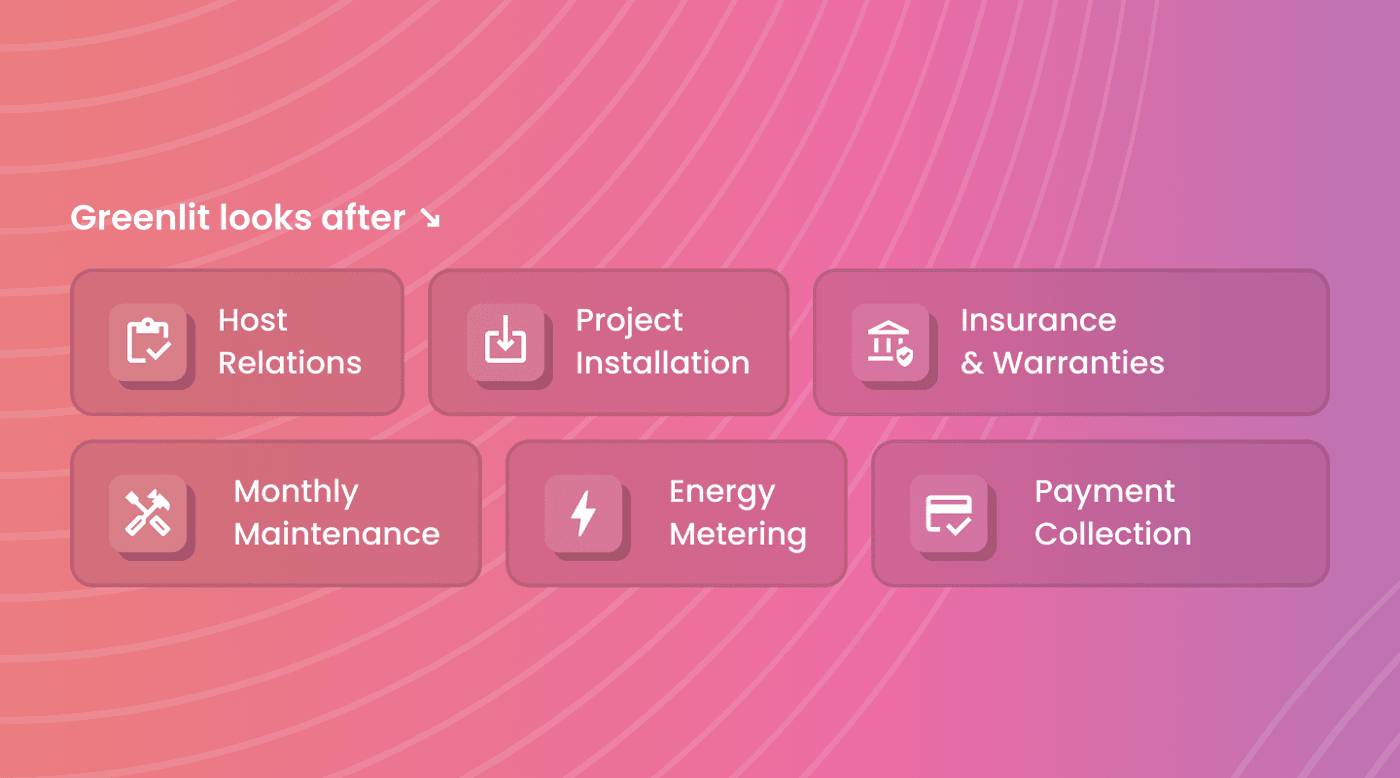 Greenlit looks after ↘

Host Relations

Project Installation

Insurance & Warranties

Monthly Maintenance

Energy Metering

Payment Collection